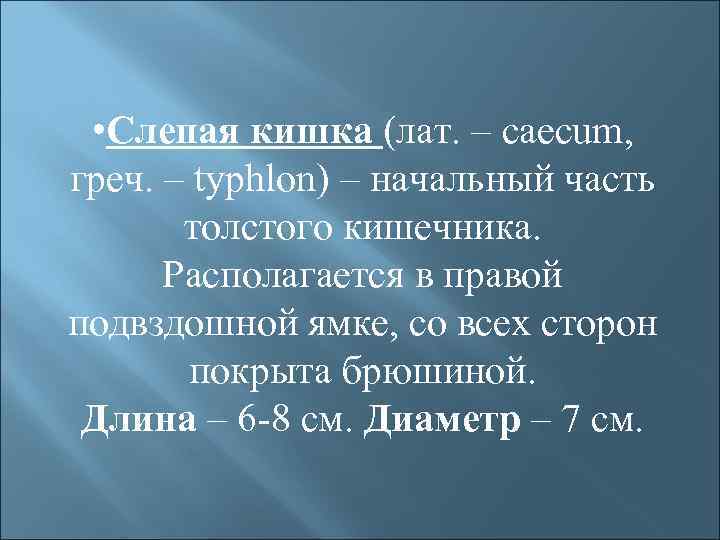 •Слепая кишка (лат. – caecum, греч. – typhlon) – начальный часть толстого кишечника. Располагается в правой подвздошной ямке, со всех сторон покрыта брюшиной. Длина – 6-8 см. Диаметр – 7 см.